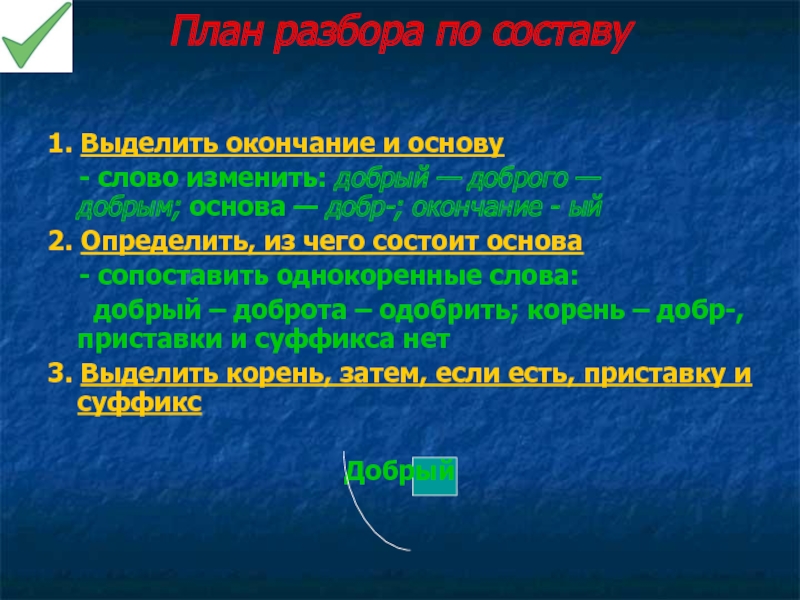 План разбора по составу

1. Выделить окончание и основу

- слово изменить: добрый — доброго — добрым; основа — добр-; окончание - ый

2. Определить, из чего состоит основа

- сопоставить однокоренные слова:

добрый – доброта – одобрить; корень – добр-, приставки и суффикса нет

3. Выделить корень, затем, если есть, приставку и суффикс

Добрый